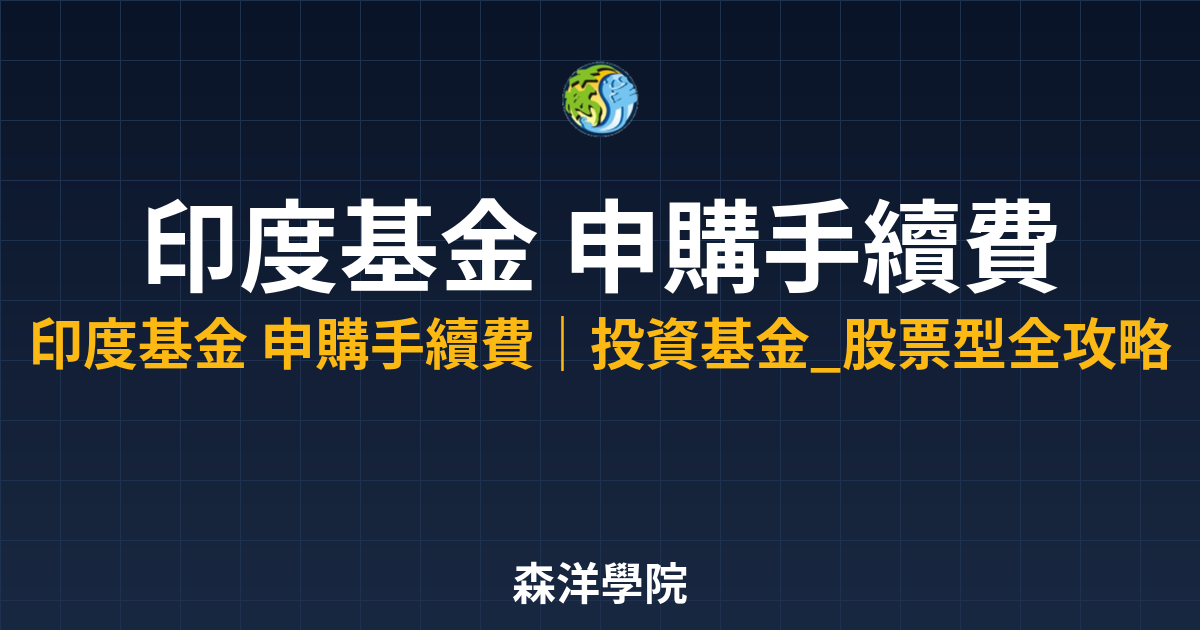 印度基金 申購手續費

印度基金 申購手續費｜投資基金_股票型全攻略

森洋學院